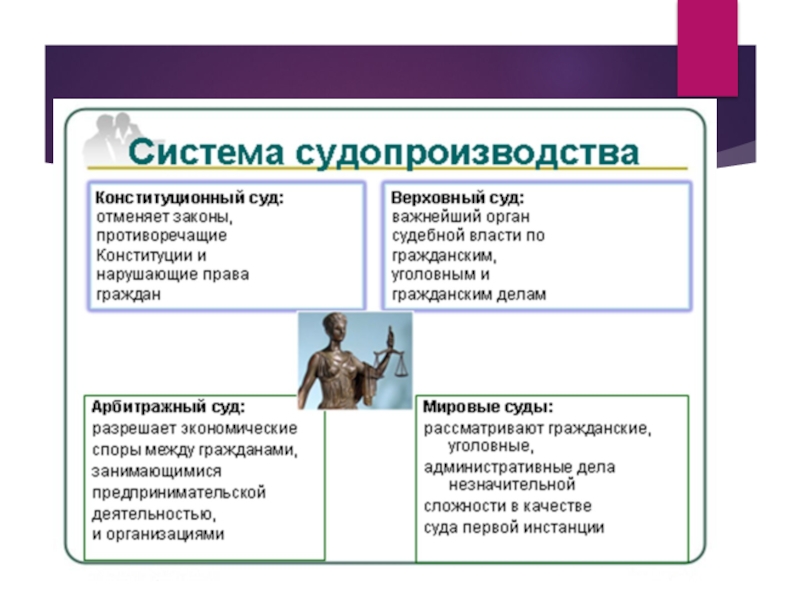 Система судопроизводства

Конституционный суд:
отменяет законы, противоречащие Конституции и нарушающие права граждан

Верховный суд:
важнейший орган судебной власти по гражданским, уголовным и гражданским делам

Арбитражный суд:
разрешает экономические споры между гражданами, занимающимися предпринимательской деятельностью, и организациями

Мировые суды:
рассматривают гражданские, уголовные, административные дела незначительной сложности в качестве суда первой инстанции